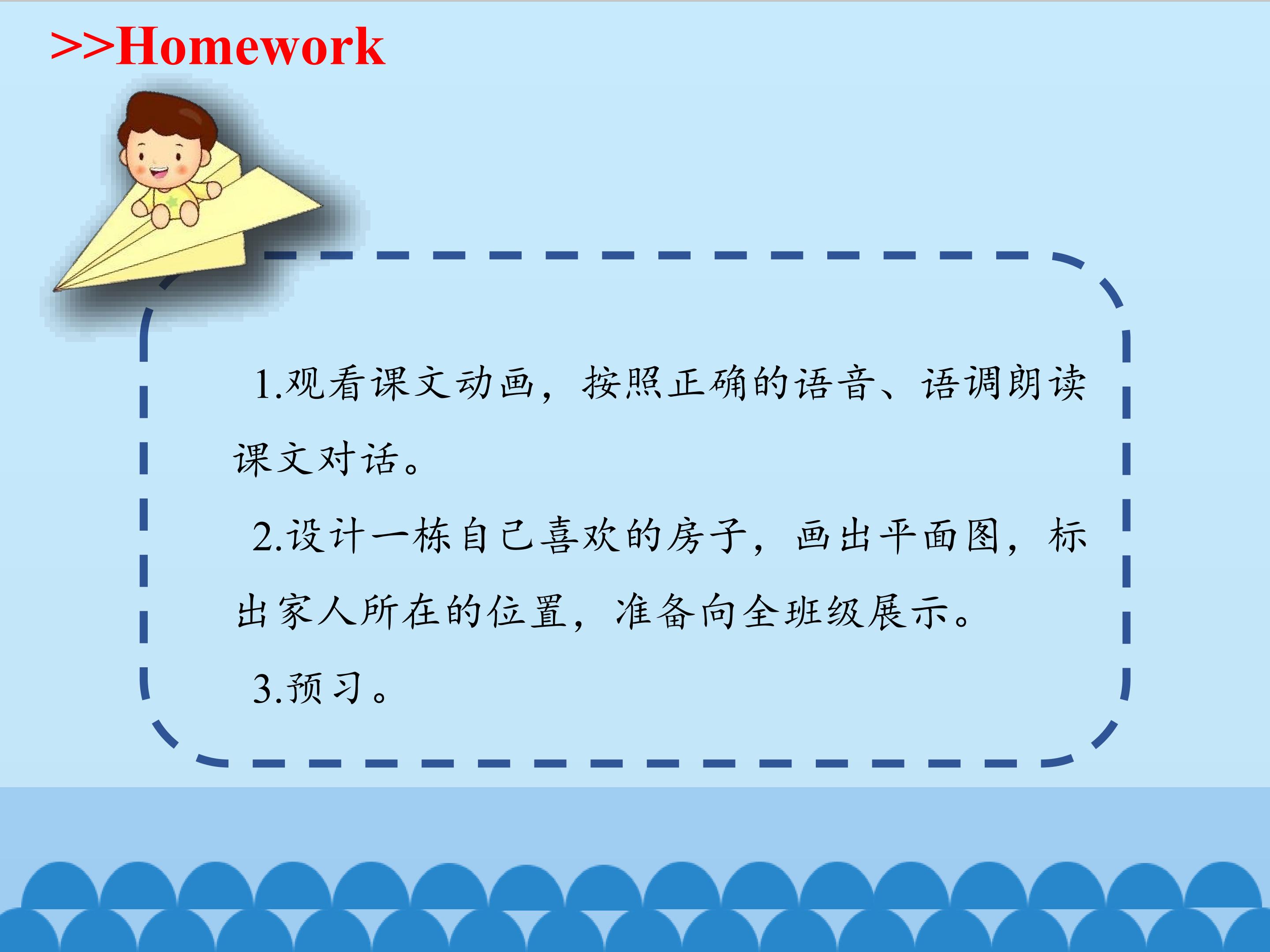 >>Homework

1.观看课文动画，按照正确的语音、语调朗读课文对话。

2.设计一栋自己喜欢的房子，画出平面图，标出家人所在的位置，准备向全班级展示。

3.预习。